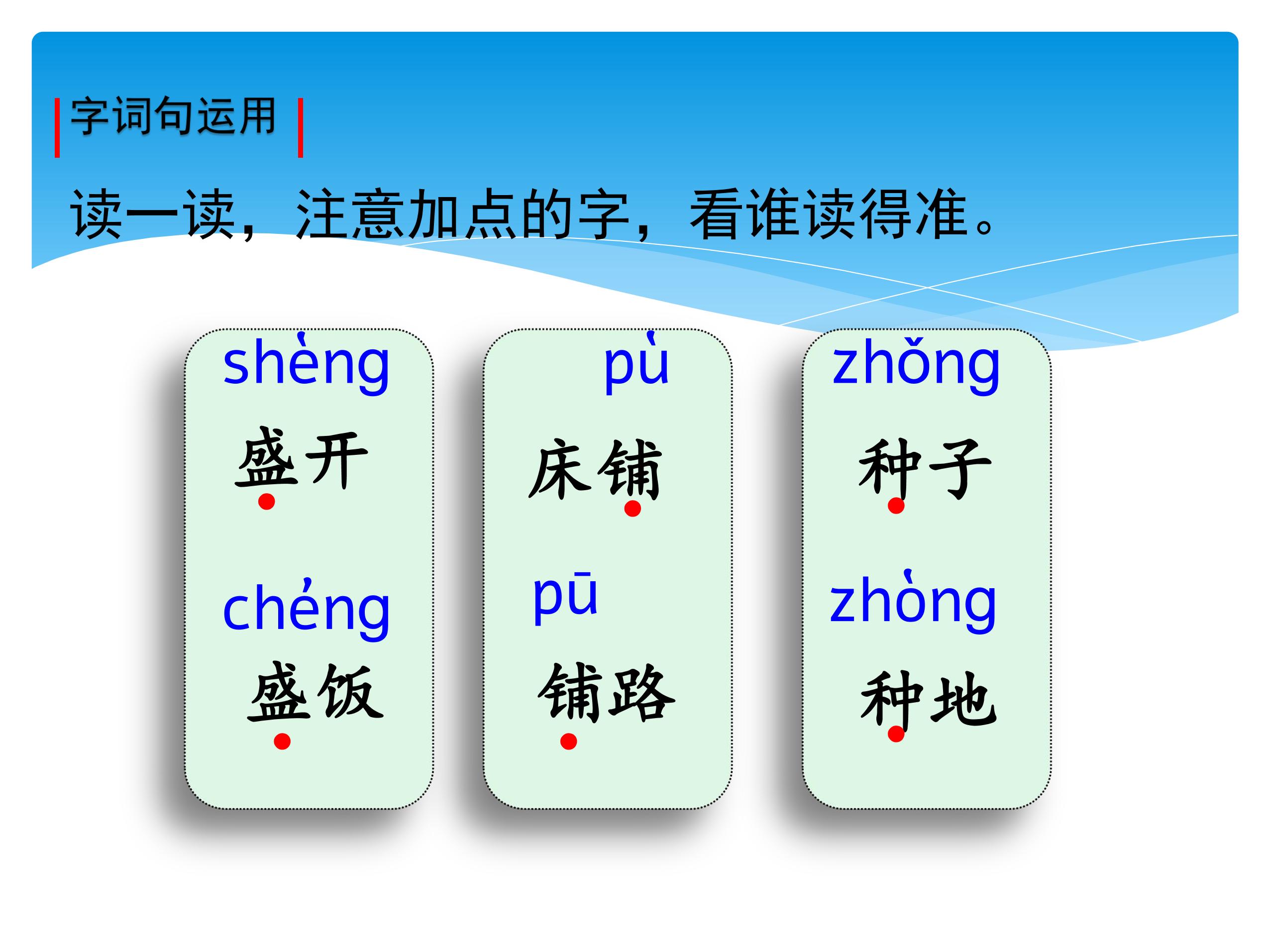 字词句运用

读一读，注意加点的字，看谁读得准。

shèng
盛开

chéng
盛饭

pù
床铺

pū
铺路

zhǒng
种子

zhòng
种地